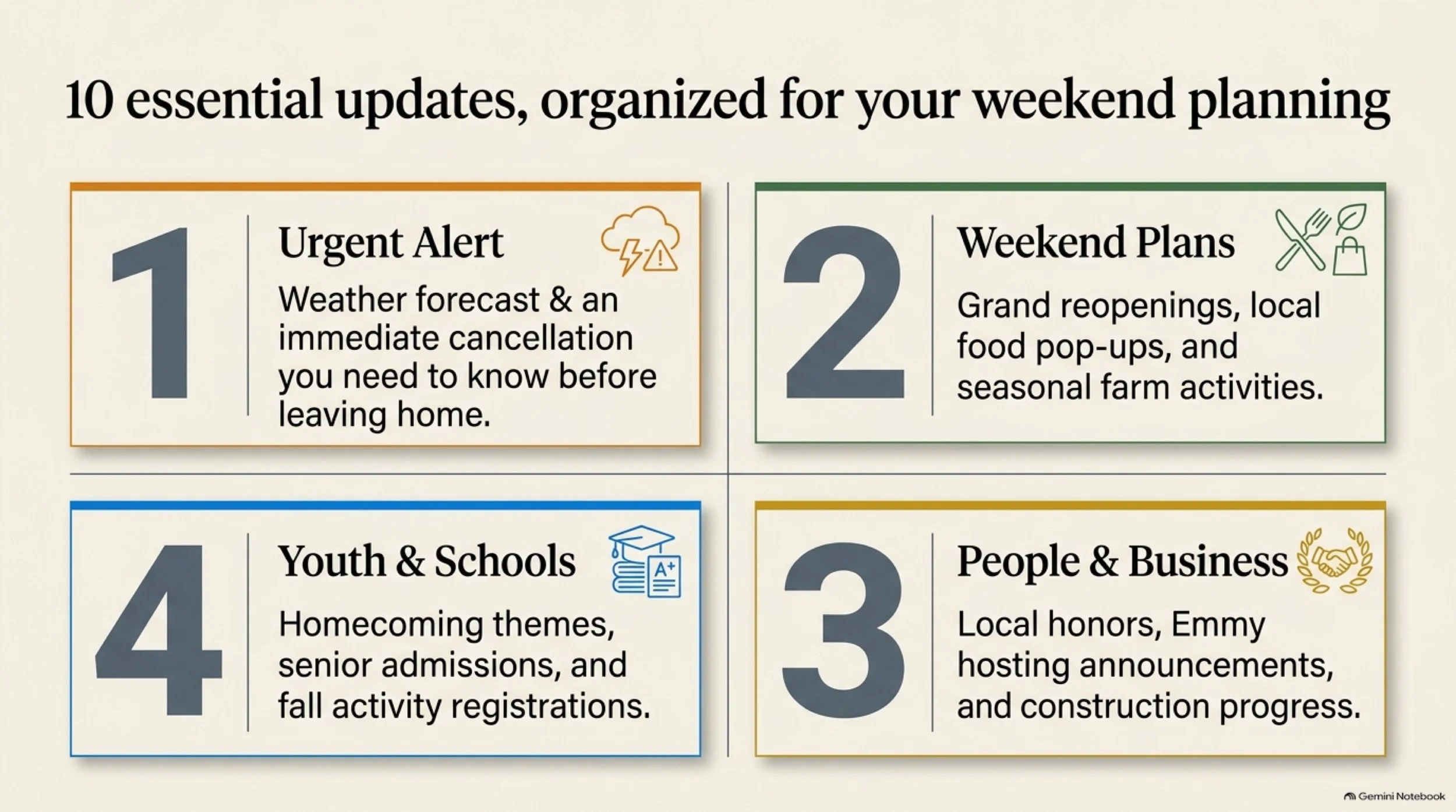 10 essential updates, organized for your weekend planning

1

Urgent Alert

Weather forecast & an immediate cancellation you need to know before leaving home.

2

Weekend Plans

Grand reopenings, local food pop-ups, and seasonal farm activities.

4

Youth & Schools

A+

Homecoming themes, senior admissions, and fall activity registrations.

3

People & Business

Local honors, Emmy hosting announcements, and construction progress.

Gemini Notebook